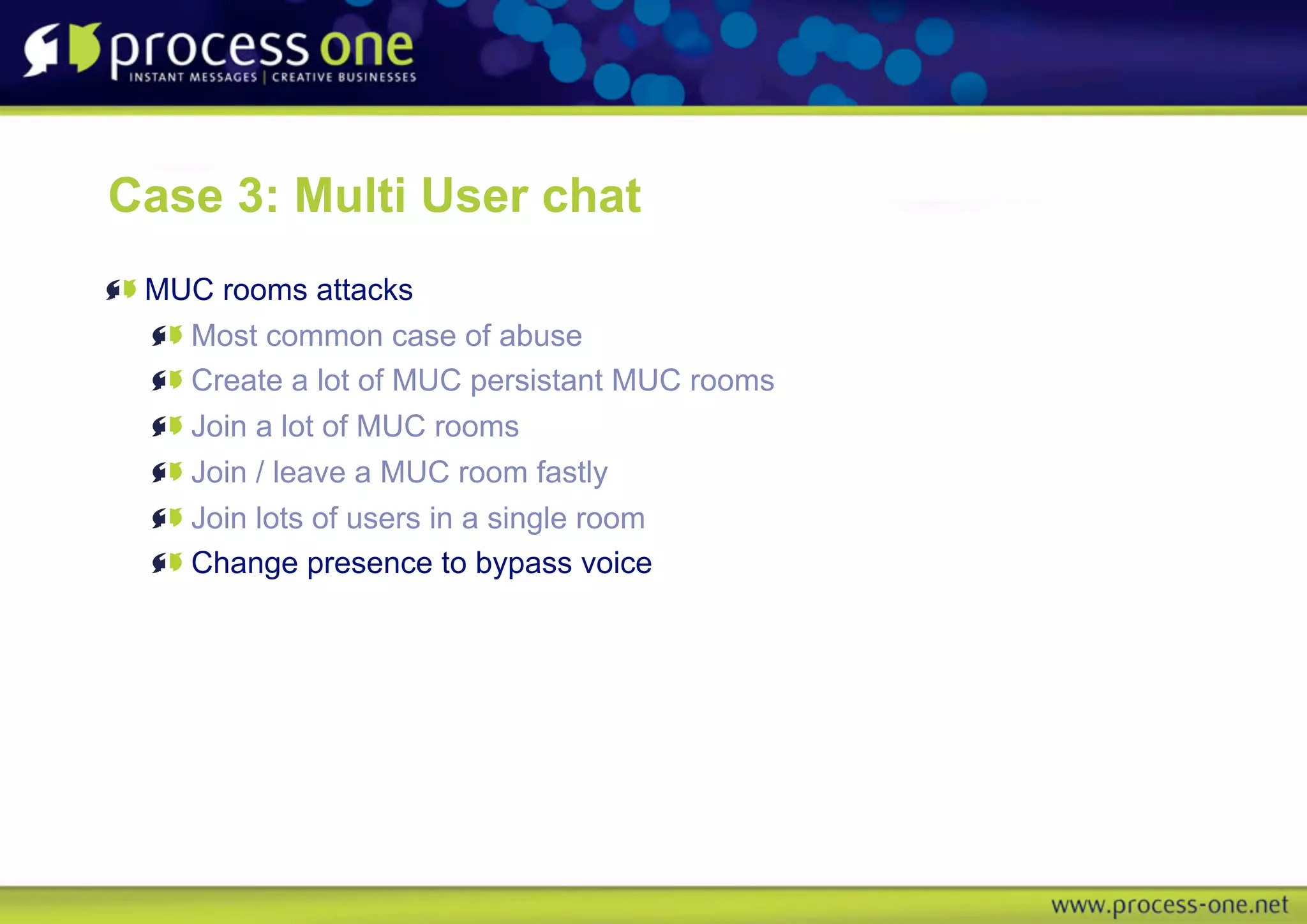 process one
INSTANT MESSAGES | CREATIVE BUSINESSES

Case 3: Multi User chat

MUC rooms attacks

Most common case of abuse

Create a lot of MUC persistant MUC rooms

Join a lot of MUC rooms

Join / leave a MUC room fastly

Join lots of users in a single room

Change presence to bypass voice

www.process-one.net